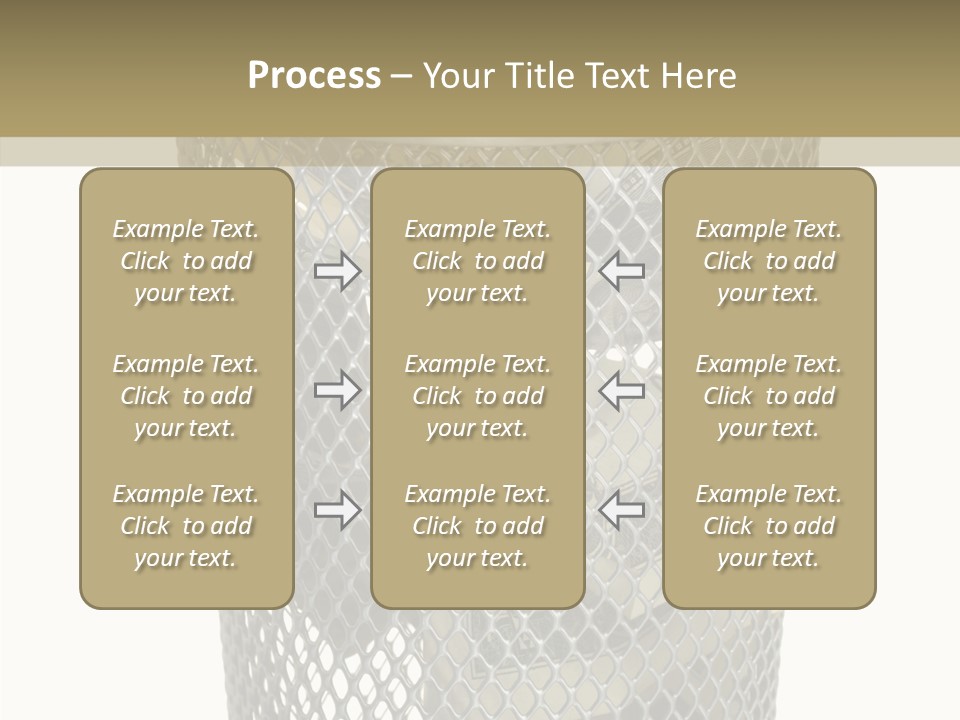 Process – Your Title Text Here

Example Text. Click to add your text.

Example Text. Click to add your text.

Example Text. Click to add your text.

Example Text. Click to add your text.

Example Text. Click to add your text.

Example Text. Click to add your text.

Example Text. Click to add your text.

Example Text. Click to add your text.

Example Text. Click to add your text.